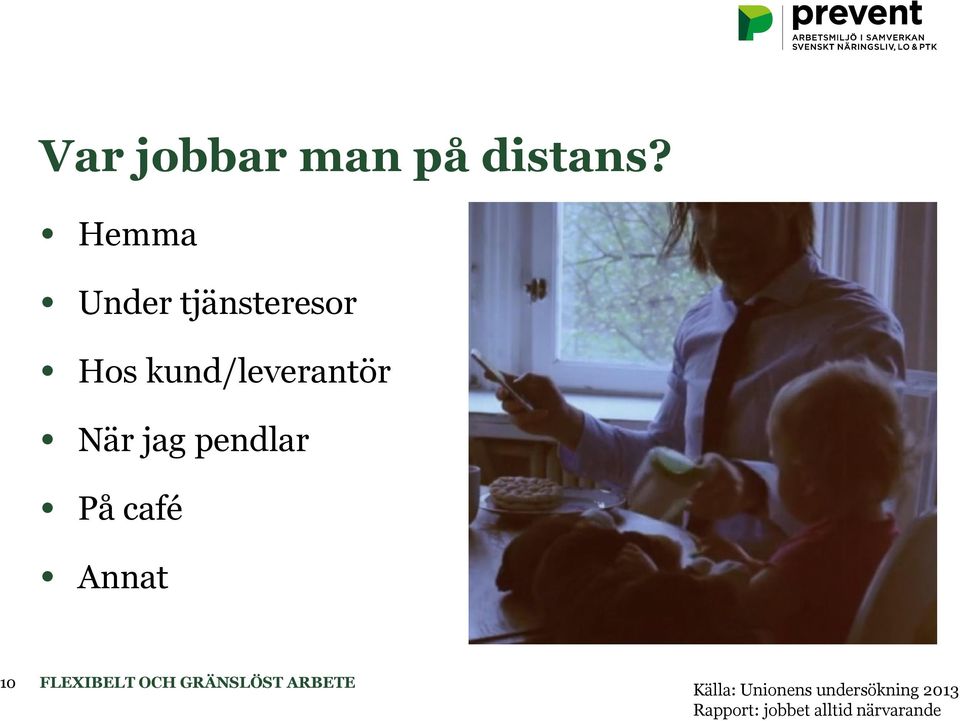 prevent
ARBETSMILJÖ I SAMVERKAN
SVENSKT NÄRINGSLIV, LO & PTK

Var jobbar man på distans?

• Hemma
• Under tjänsteresor
• Hos kund/leverantör
• När jag pendlar
• På café
• Annat

10 FLEXIBELT OCH GRÄNSLÖST ARBETE

Källa: Unionens undersökning 2013
Rapport: jobbet alltid närvarande